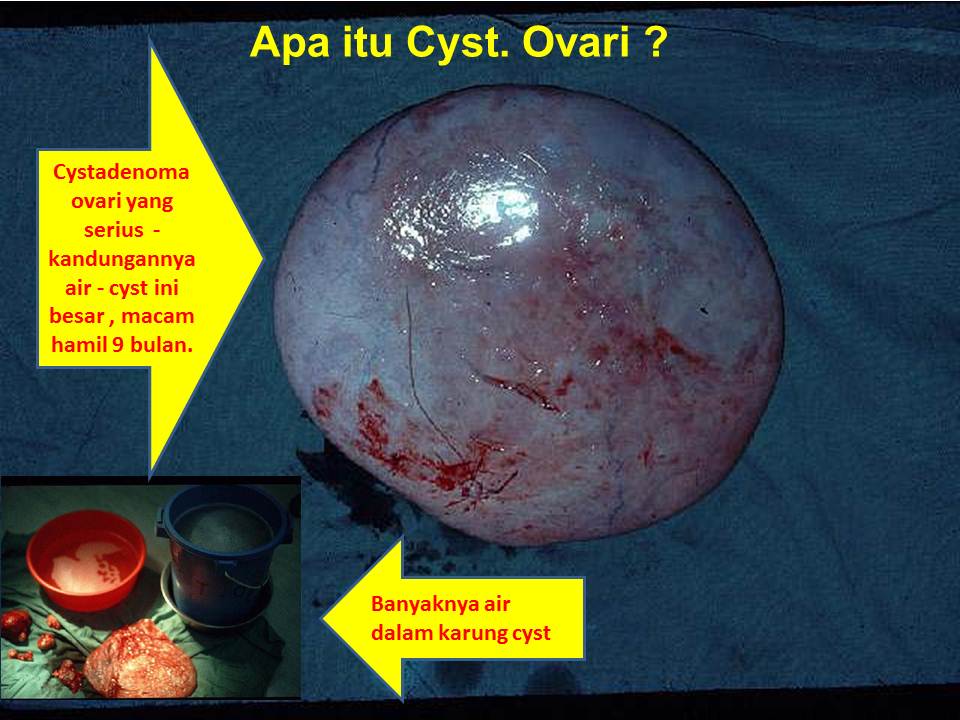 Apa itu Cyst. Ovari ?

Cystadenoma ovari yang serius - kandungannya air - cyst ini besar , macam hamil 9 bulan.

Banyaknya air dalam karung cyst